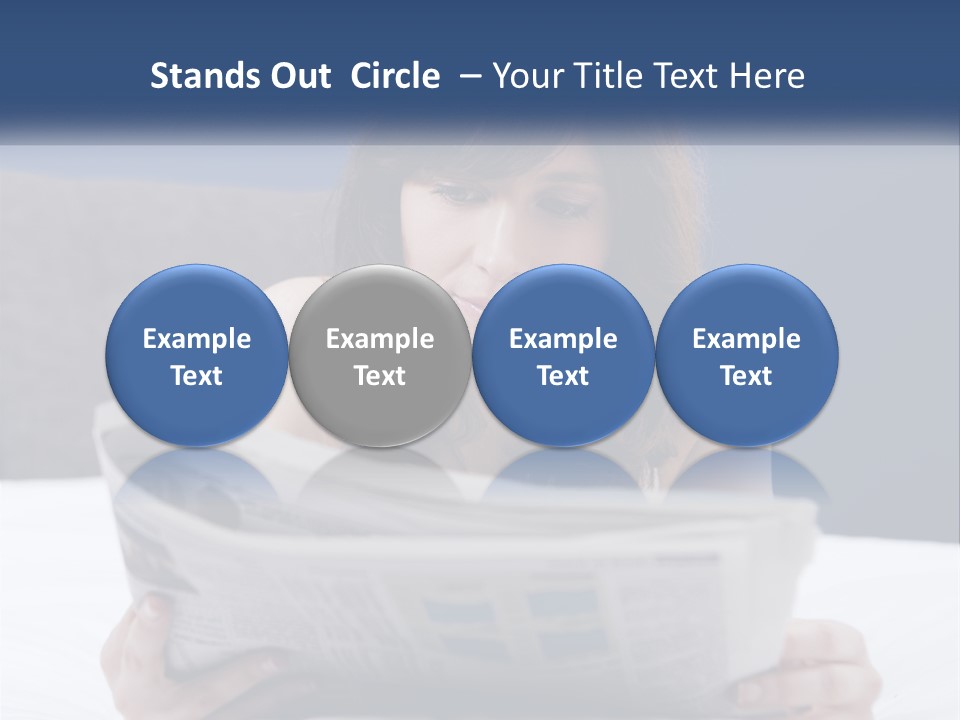 Stands Out Circle – Your Title Text Here

Example Text

Example Text

Example Text

Example Text